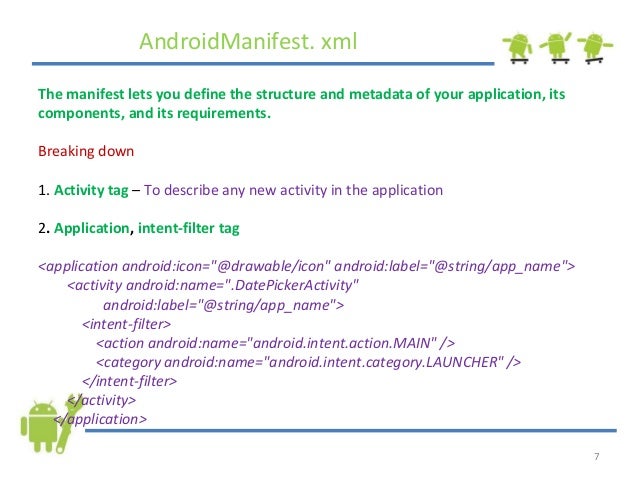 AndroidManifest. xml

The manifest lets you define the structure and metadata of your application, its components, and its requirements.

Breaking down

1. Activity tag – To describe any new activity in the application

2. Application, intent-filter tag

<application android:icon="@drawable/icon" android:label="@string/app_name">
<activity android:name=".DatePickerActivity"
android:label="@string/app_name">
<intent-filter>
<action android:name="android.intent.action.MAIN" />
<category android:name="android.intent.category.LAUNCHER" />
</intent-filter>
</activity>
</application>

7